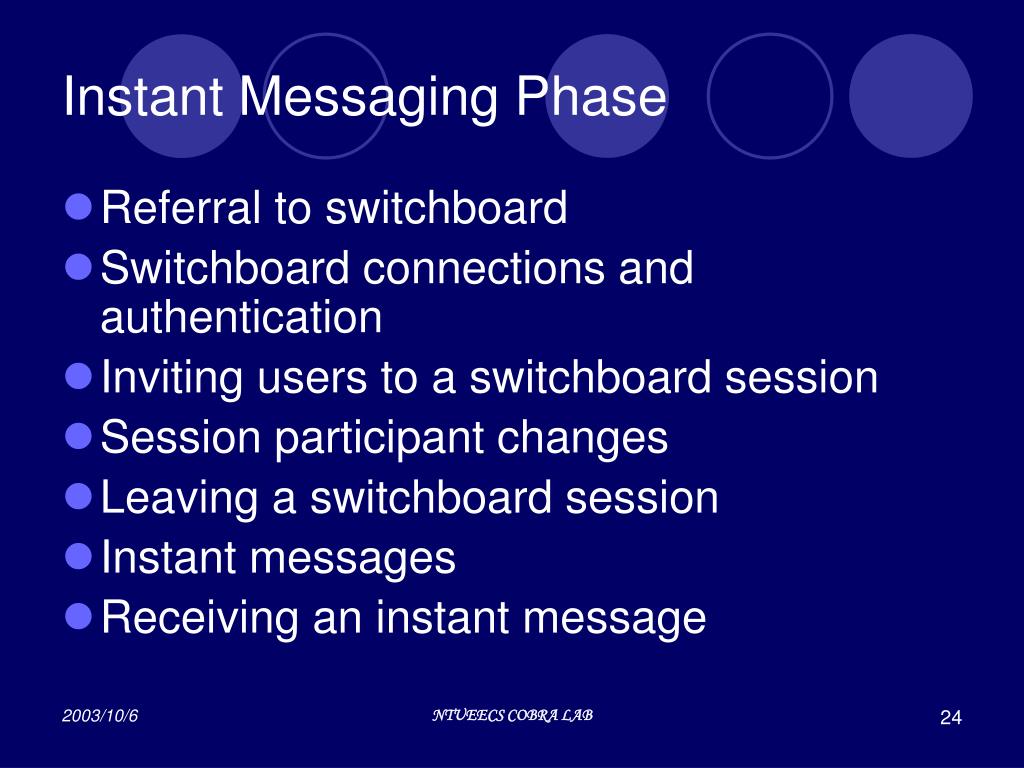 Instant Messaging Phase

- Referral to switchboard
- Switchboard connections and authentication
- Inviting users to a switchboard session
- Session participant changes
- Leaving a switchboard session
- Instant messages
- Receiving an instant message

2003/10/6

NTUEECS COBRA LAB

24